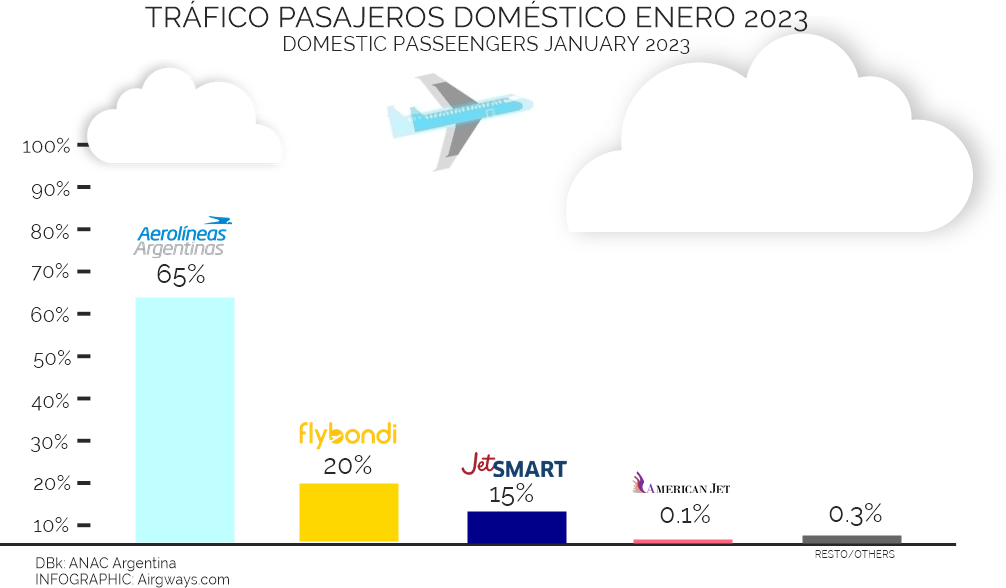 TRÁFICO PASAJEROS DOMÉSTICO ENERO 2023
DOMESTIC PASSEENGERS JANUARY 2023

100%
90%
80%
70%
60%
50%
40%
30%
20%
10%

Aerolíneas Argentinas
65%

flybondi
20%

JetSMART
15%

AMERICAN JET
0.1%

0.3%
RESTO/OTHERS

DBk: ANAC Argentina
INFOGRAPHIC: Airgways.com